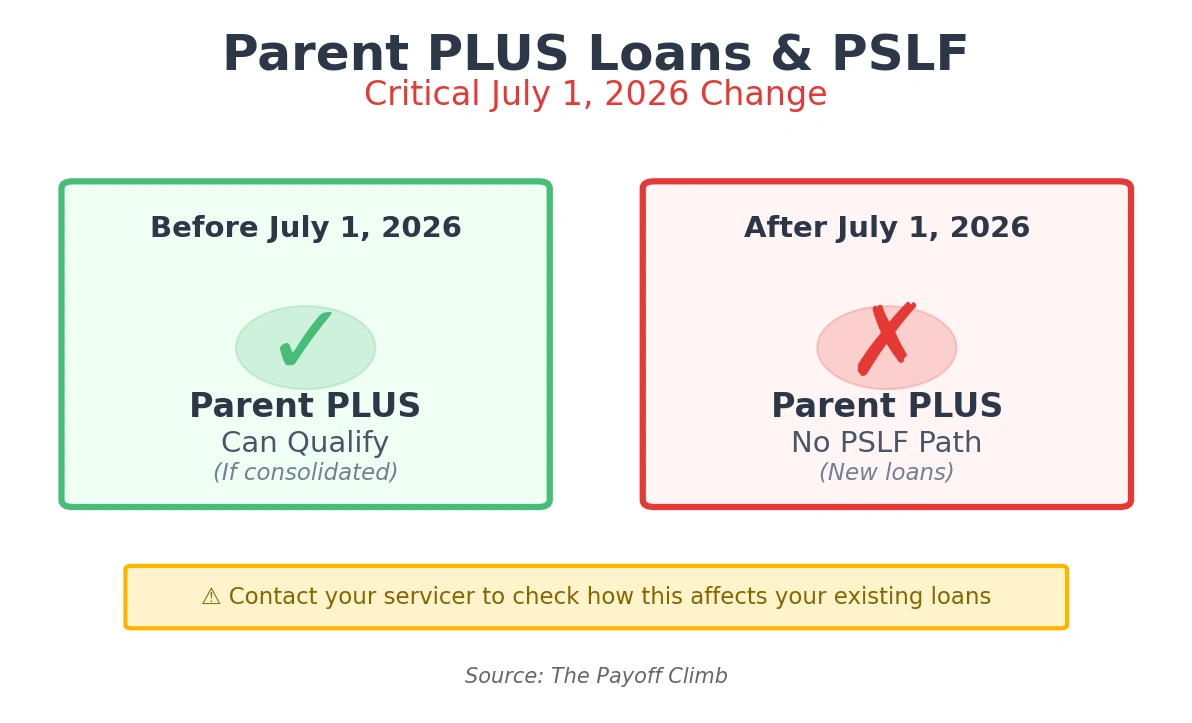 Parent PLUS Loans & PSLF
Critical July 1, 2026 Change

Before July 1, 2026
✓
Parent PLUS
Can Qualify
(If consolidated)

After July 1, 2026
✗
Parent PLUS
No PSLF Path
(New loans)

⚠ Contact your servicer to check how this affects your existing loans

Source: The Payoff Climb